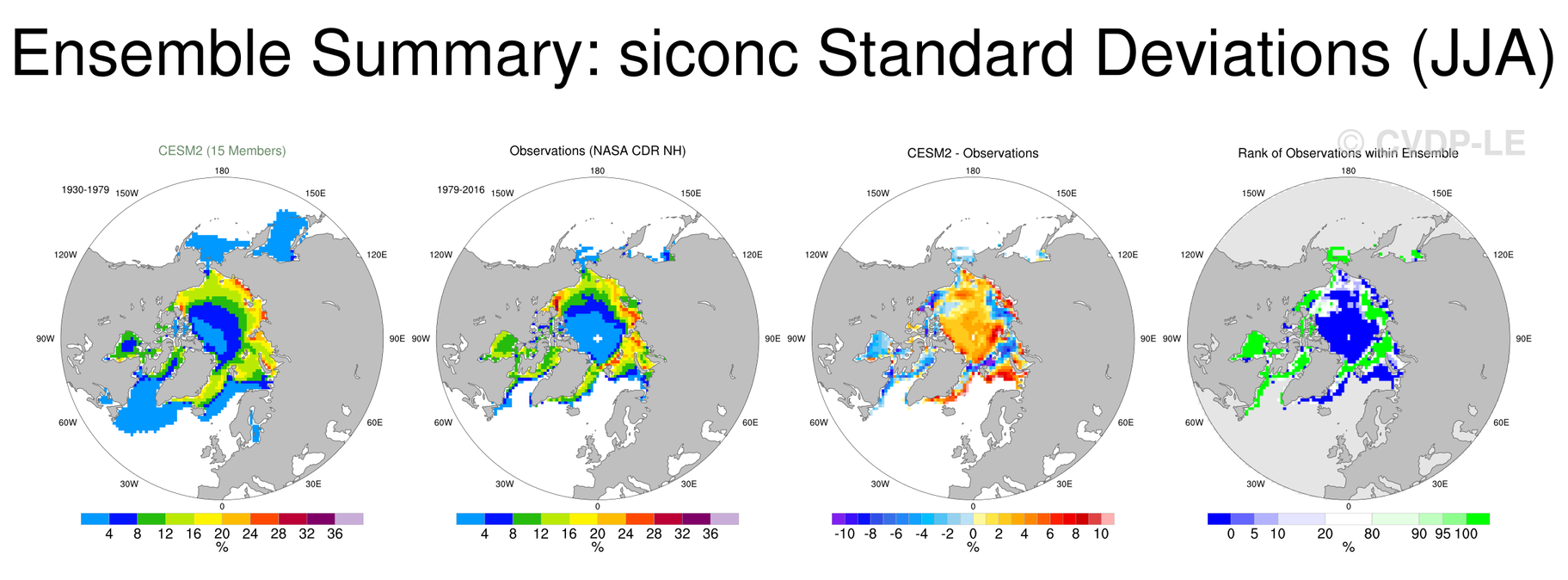 Ensemble Summary: siconc Standard Deviations (JJA)

© CVDP-LE

CESM2 (15 Members)

1930-1979

180
150W
150E
120W
120E
90W
90E
60W
60E
30W
30E
0

4 8 12 16 20 24 28 32 36
%

Observations (NASA CDR NH)

1979-2016

180
150W
150E
120W
120E
90W
90E
60W
60E
30W
30E
0

4 8 12 16 20 24 28 32 36
%

CESM2 - Observations

180
150W
150E
120W
120E
90W
90E
60W
60E
30W
30E
0

-10 -8 -6 -4 -2 0 2 4 6 8 10
%

Rank of Observations within Ensemble

180
150W
150E
120W
120E
90W
90E
60W
60E
30W
30E
0

0 5 10 20 80 90 95 100
%